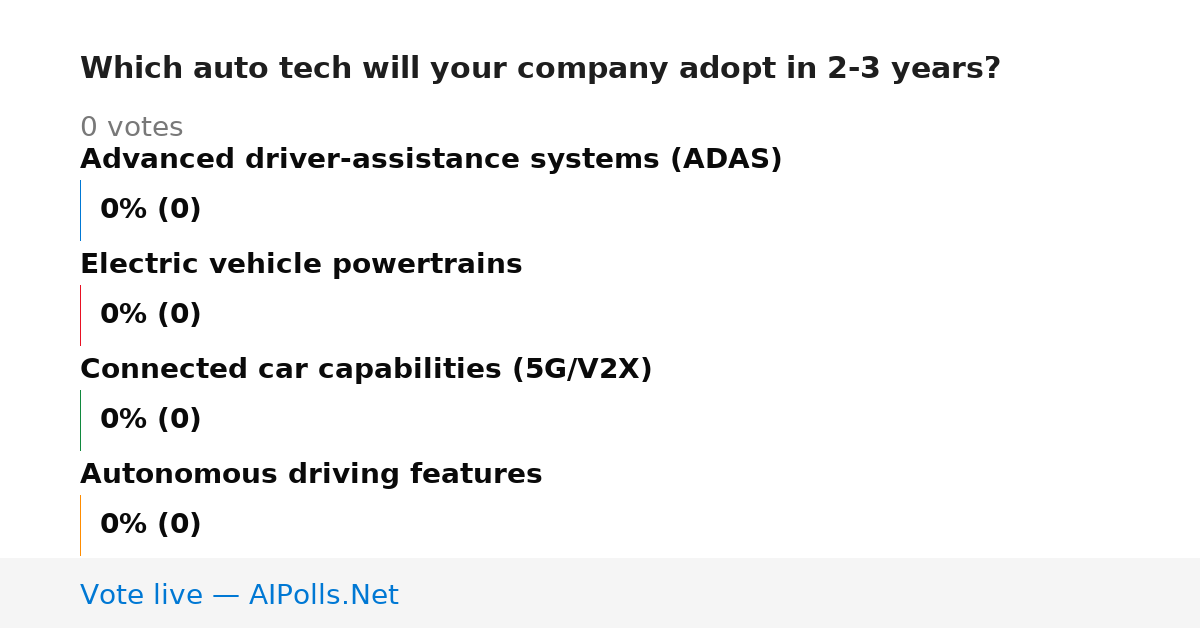 Which auto tech will your company adopt in 2-3 years?

0 votes

Advanced driver-assistance systems (ADAS)

0% (0)

Electric vehicle powertrains

0% (0)

Connected car capabilities (5G/V2X)

0% (0)

Autonomous driving features

0% (0)

Vote live — AIPolls.Net